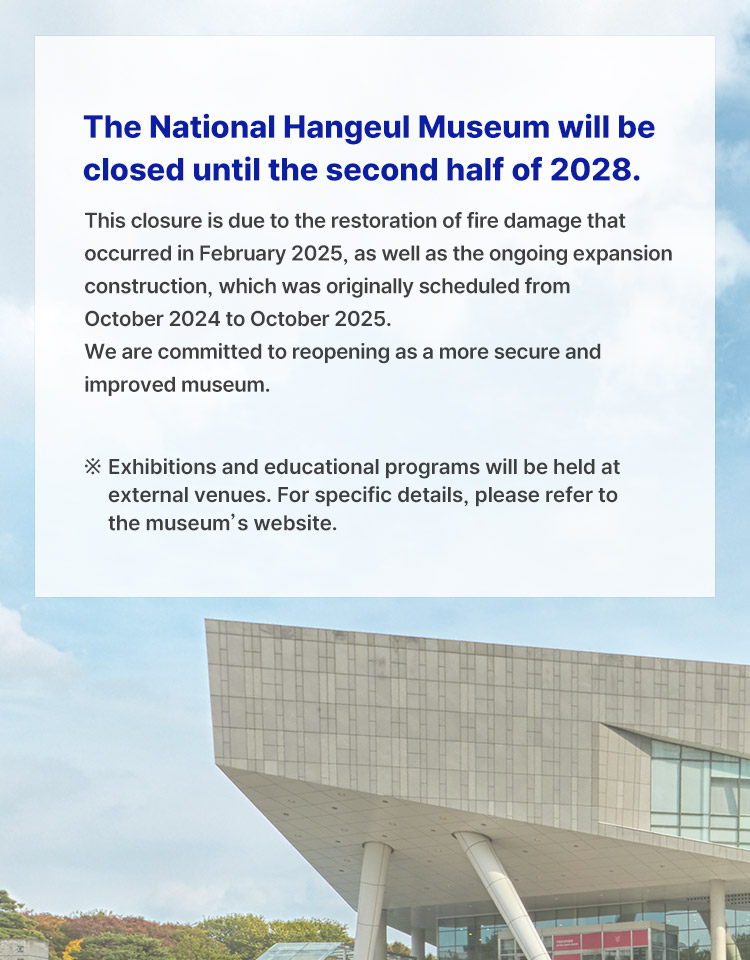 The National Hangeul Museum will be closed until the second half of 2028.

This closure is due to the restoration of fire damage that occurred in February 2025, as well as the ongoing expansion construction, which was originally scheduled from October 2024 to October 2025.
We are committed to reopening as a more secure and improved museum.

※ Exhibitions and educational programs will be held at external venues. For specific details, please refer to the museum's website.